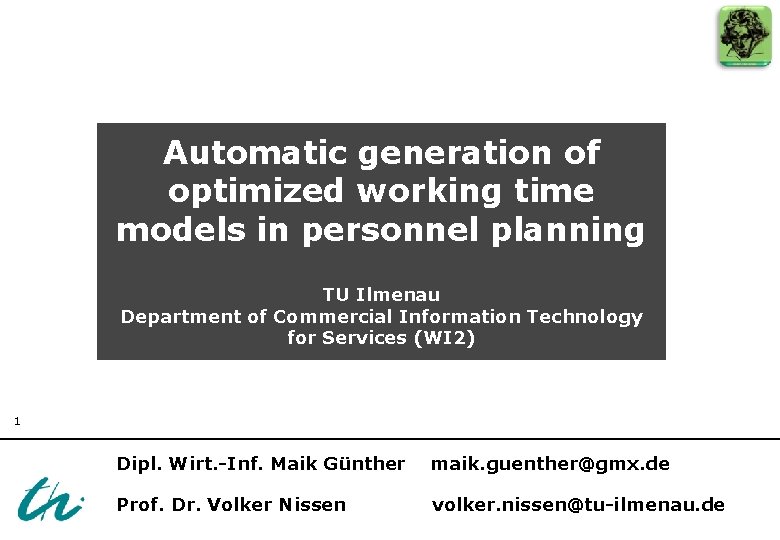 Automatic generation of optimized working time models in personnel planning

TU Ilmenau
Department of Commercial Information Technology for Services (WI2)

1

Dipl. Wirt.-Inf. Maik Günther maik.guenther@gmx.de

Prof. Dr. Volker Nissen volker.nissen@tu-ilmenau.de